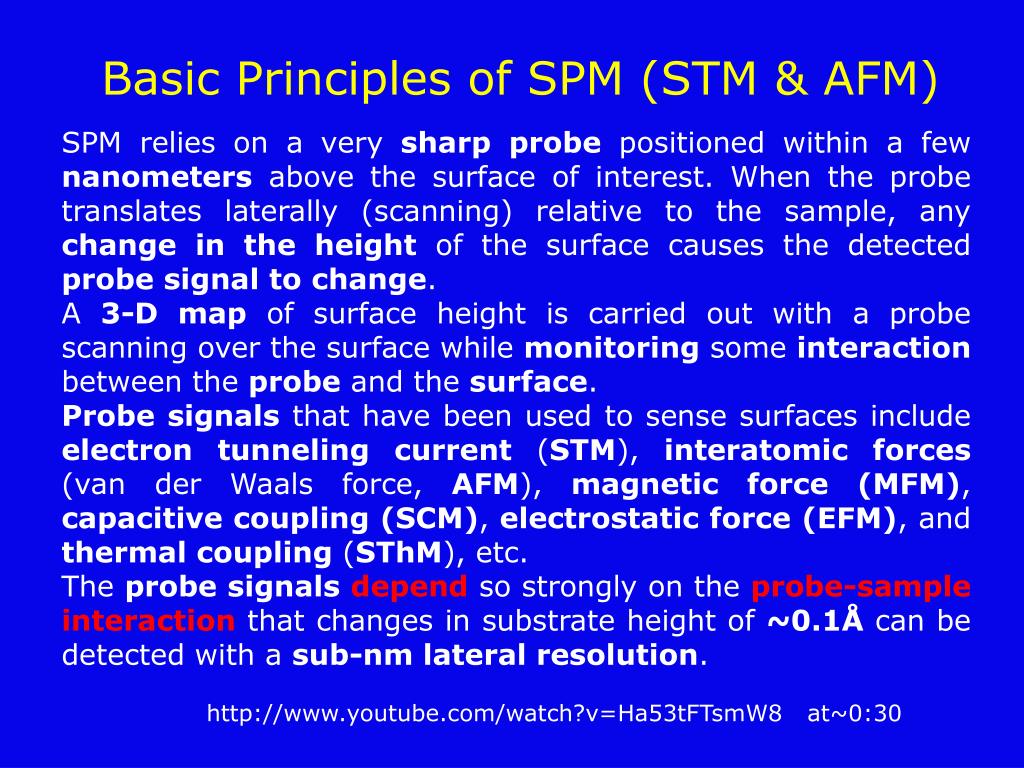 Basic Principles of SPM (STM & AFM)

SPM relies on a very sharp probe positioned within a few nanometers above the surface of interest. When the probe translates laterally (scanning) relative to the sample, any change in the height of the surface causes the detected probe signal to change.

A 3-D map of surface height is carried out with a probe scanning over the surface while monitoring some interaction between the probe and the surface.

Probe signals that have been used to sense surfaces include electron tunneling current (STM), interatomic forces (van der Waals force, AFM), magnetic force (MFM), capacitive coupling (SCM), electrostatic force (EFM), and thermal coupling (SThM), etc.

The probe signals depend so strongly on the probe-sample interaction that changes in substrate height of ~0.1Å can be detected with a sub-nm lateral resolution.

http://www.youtube.com/watch?v=Ha53tFTsmW8 at~0:30